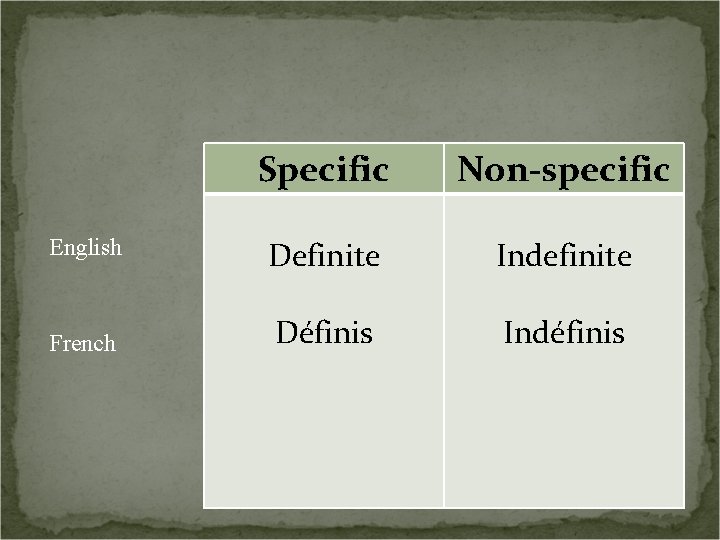 |  | Specific | Non-specific |
|---|---|---|
| English | Definite | Indefinite |
| French | Définis | Indéfinis |